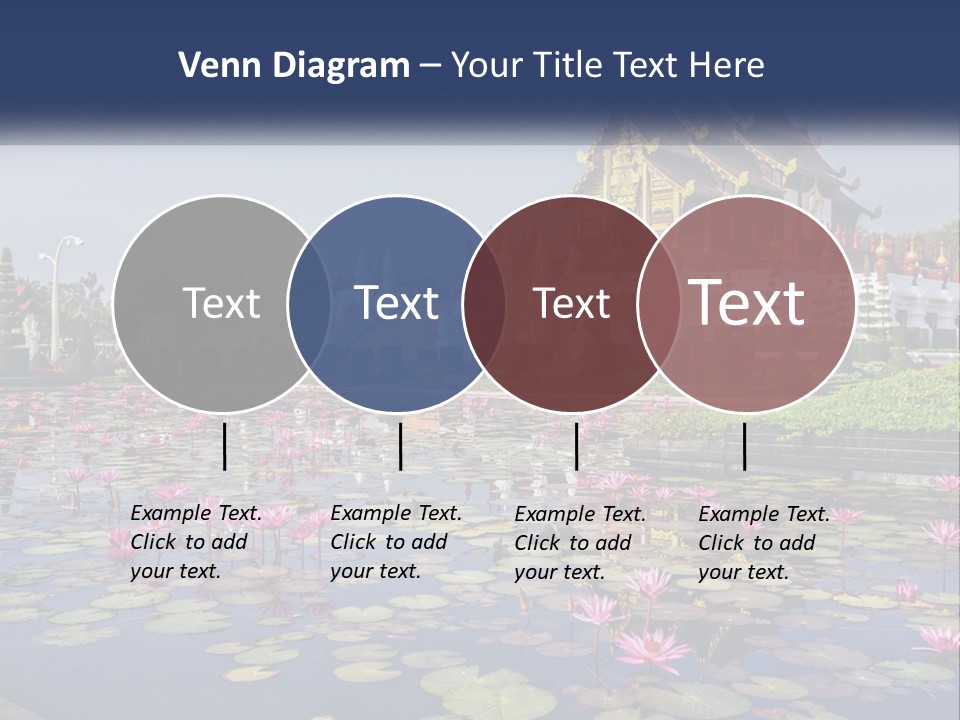 Venn Diagram – Your Title Text Here

Text

Text

Text

Text

Example Text. Click to add your text.

Example Text. Click to add your text.

Example Text. Click to add your text.

Example Text. Click to add your text.